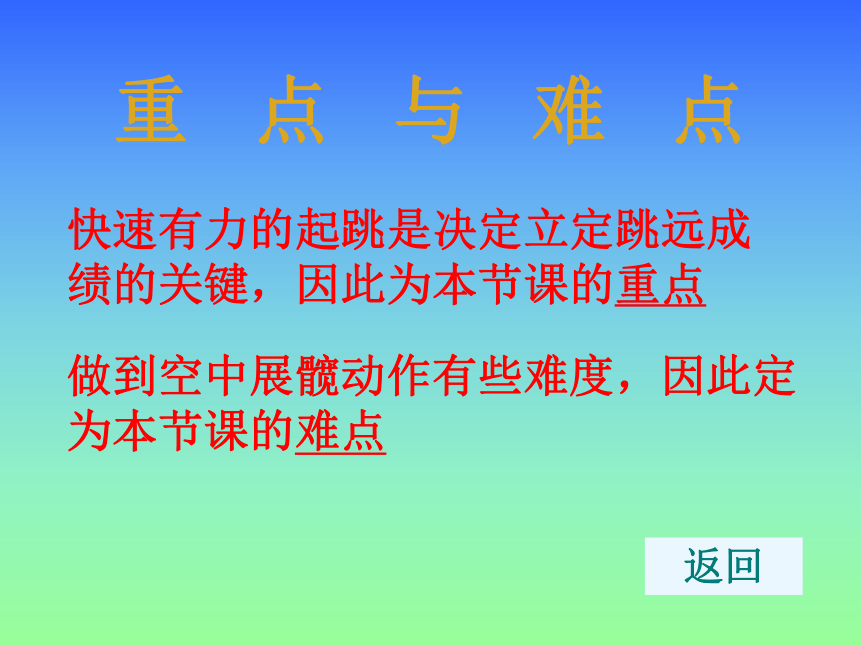 重 点 与 难 点

快速有力的起跳是决定立定跳远成绩的关键，因此为本节课的重点

做到空中展髋动作有些难度，因此定为本节课的难点

返回